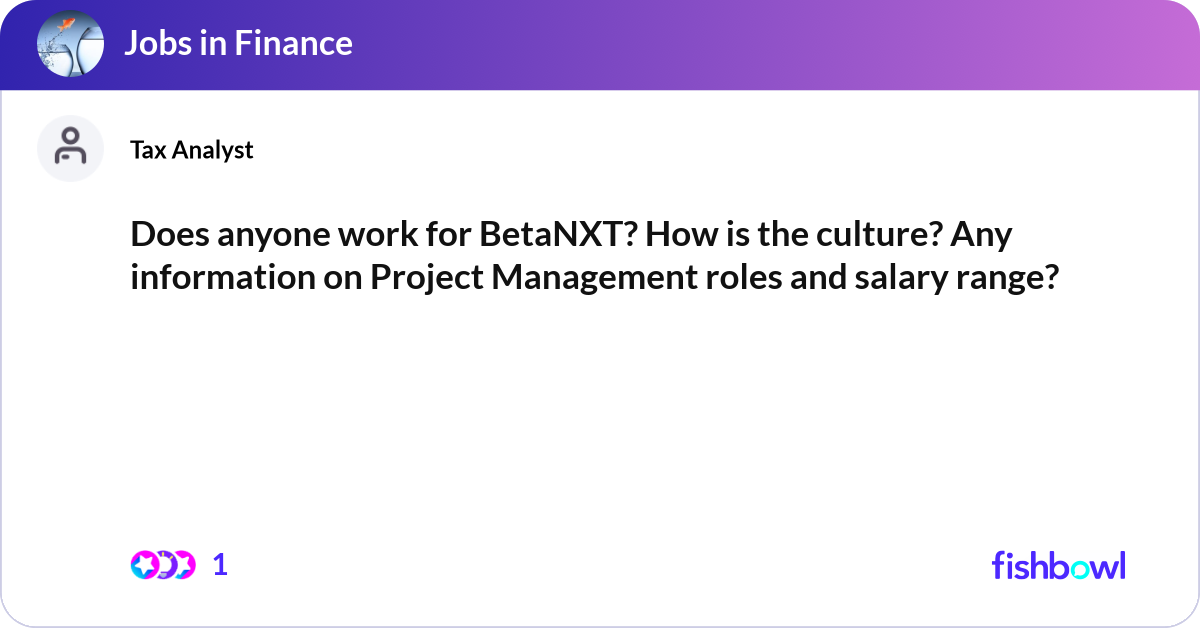 Jobs in Finance

Tax Analyst

Does anyone work for BetaNXT? How is the culture? Any information on Project Management roles and salary range?

1

fishbowl